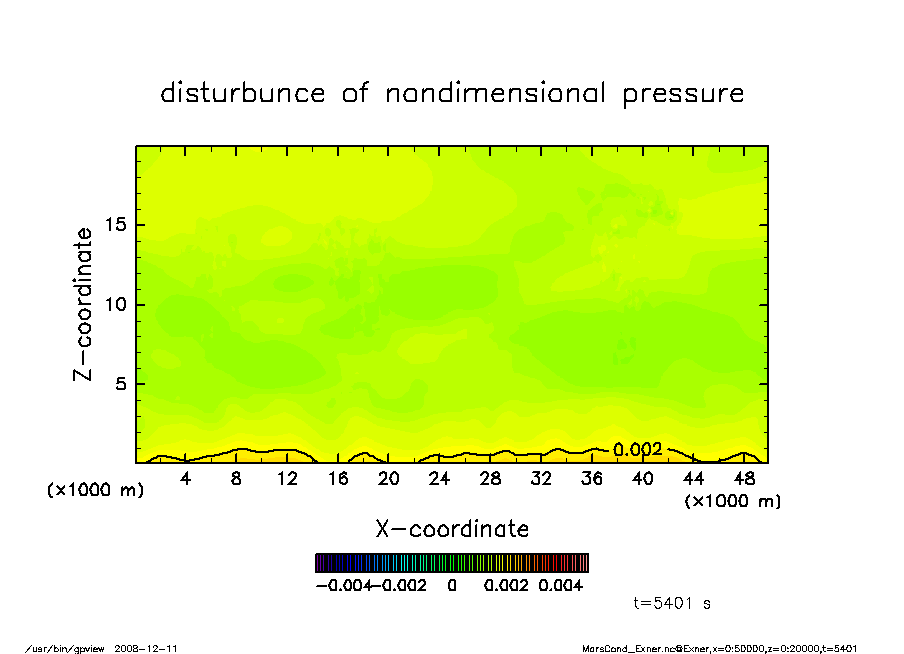 disturbunce of nondimensional pressure

Z-coordinate

15

10

5

0.002

(x1000 m)

4 8 12 16 20 24 28 32 36 40 44 48

(x1000 m)

X-coordinate

-0.004 -0.002 0 0.002 0.004

t=5401 s

/usr/bin/gpview 2008-12-11

MarsCond_Exner.nc@Exner,x=0:50000,z=0:20000,t=5401